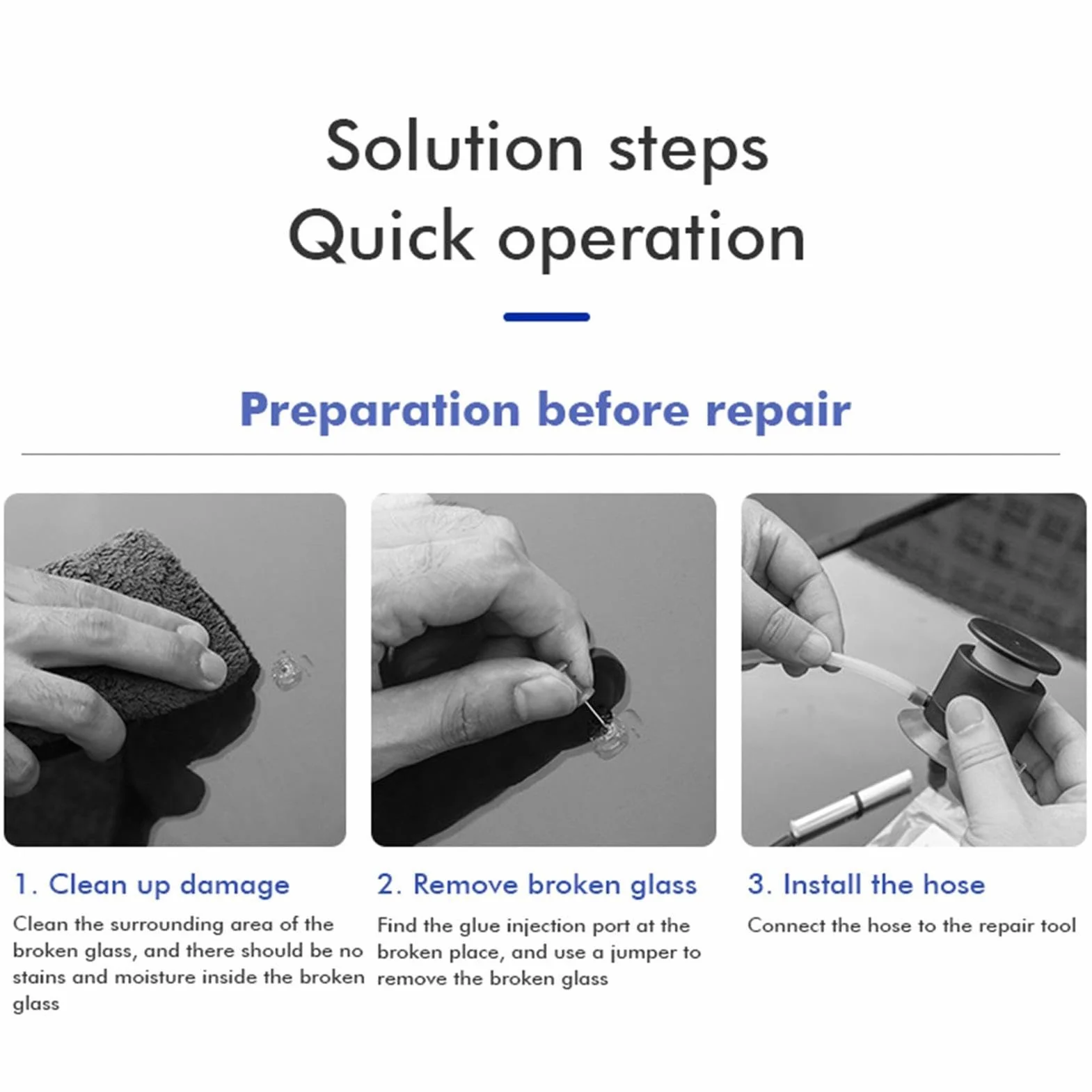 Solution steps
Quick operation

Preparation before repair

1. Clean up damage

Clean the surrounding area of the broken glass, and there should be no stains and moisture inside the broken glass

2. Remove broken glass

Find the glue injection port at the broken place, and use a jumper to remove the broken glass

3. Install the hose

Connect the hose to the repair tool